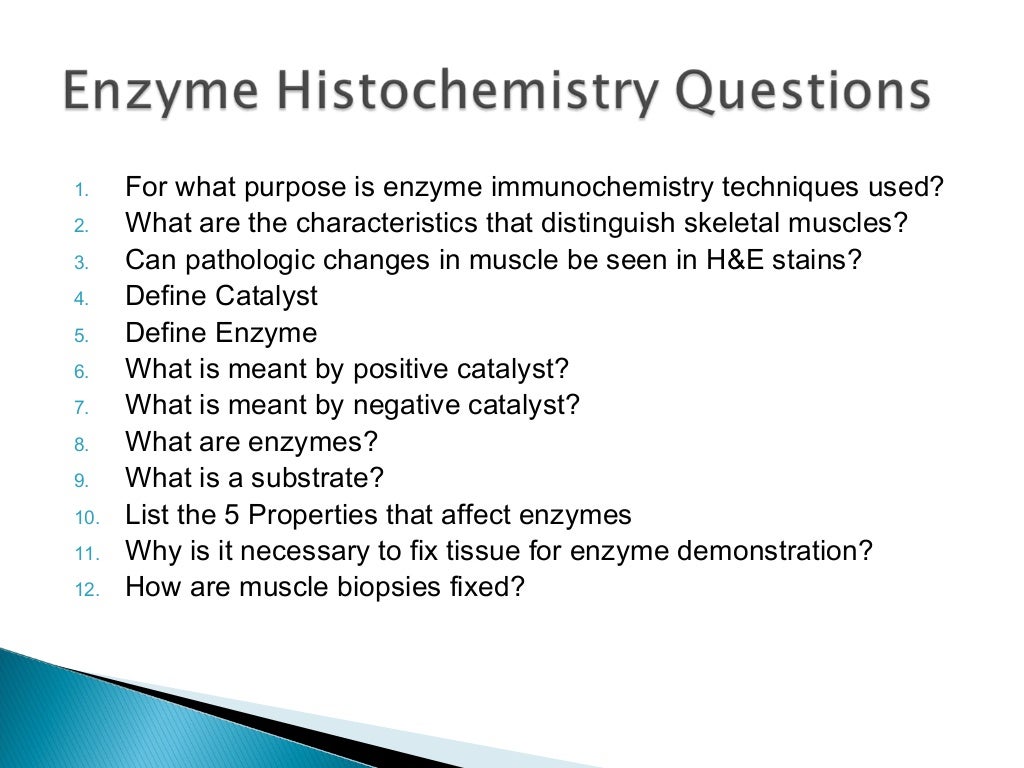 Enzyme Histochemistry Questions

1. For what purpose is enzyme immunochemistry techniques used?
2. What are the characteristics that distinguish skeletal muscles?
3. Can pathologic changes in muscle be seen in H&E stains?
4. Define Catalyst
5. Define Enzyme
6. What is meant by positive catalyst?
7. What is meant by negative catalyst?
8. What are enzymes?
9. What is a substrate?
10. List the 5 Properties that affect enzymes
11. Why is it necessary to fix tissue for enzyme demonstration?
12. How are muscle biopsies fixed?